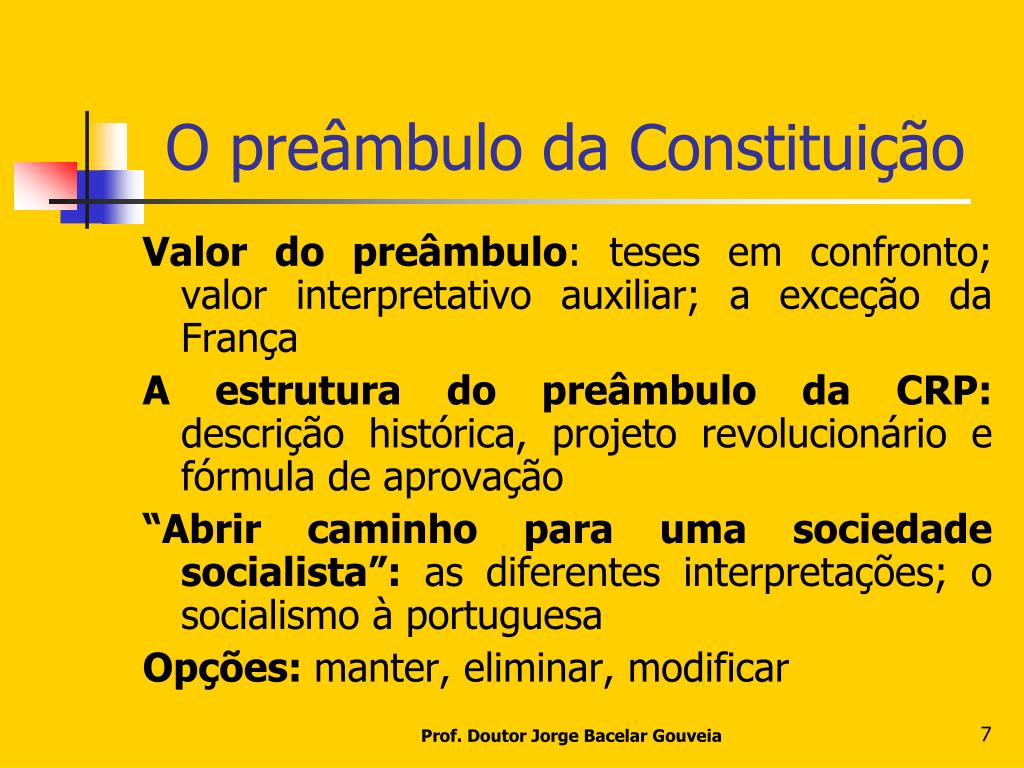 O preâmbulo da Constituição

Valor do preâmbulo: teses em confronto; valor interpretativo auxiliar; a exceção da França

A estrutura do preâmbulo da CRP: descrição histórica, projeto revolucionário e fórmula de aprovação

“Abrir caminho para uma sociedade socialista”: as diferentes interpretações; o socialismo à portuguesa

Opções: manter, eliminar, modificar

Prof. Doutor Jorge Bacelar Gouveia

7